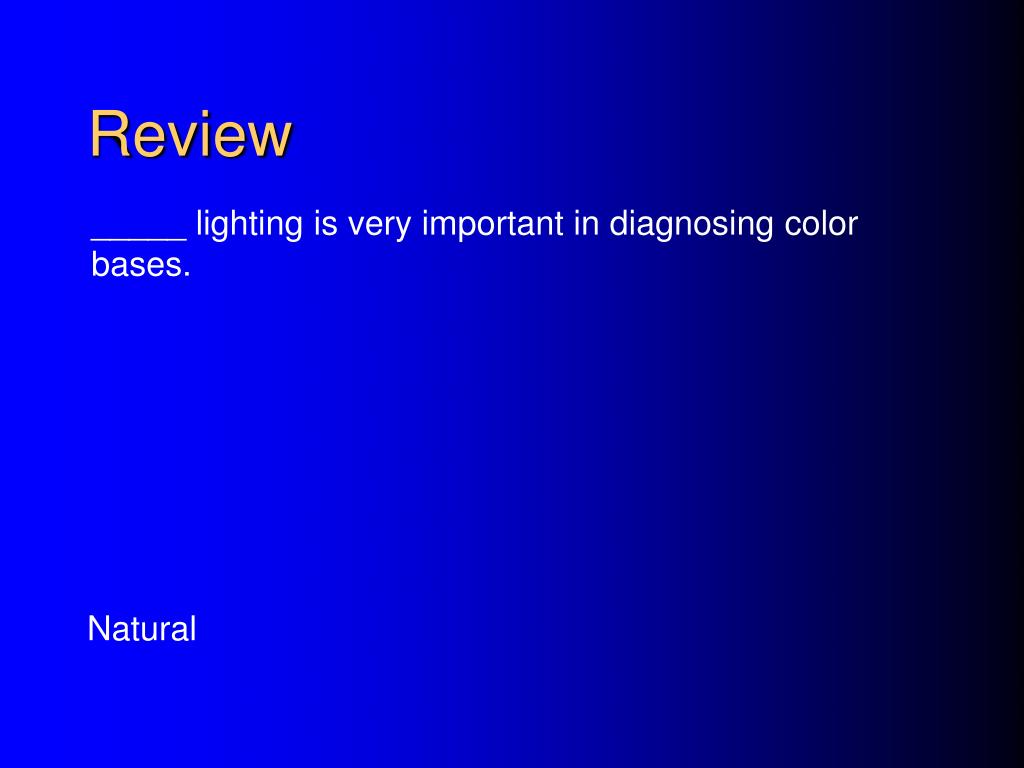 Review

_____ lighting is very important in diagnosing color bases.

Natural